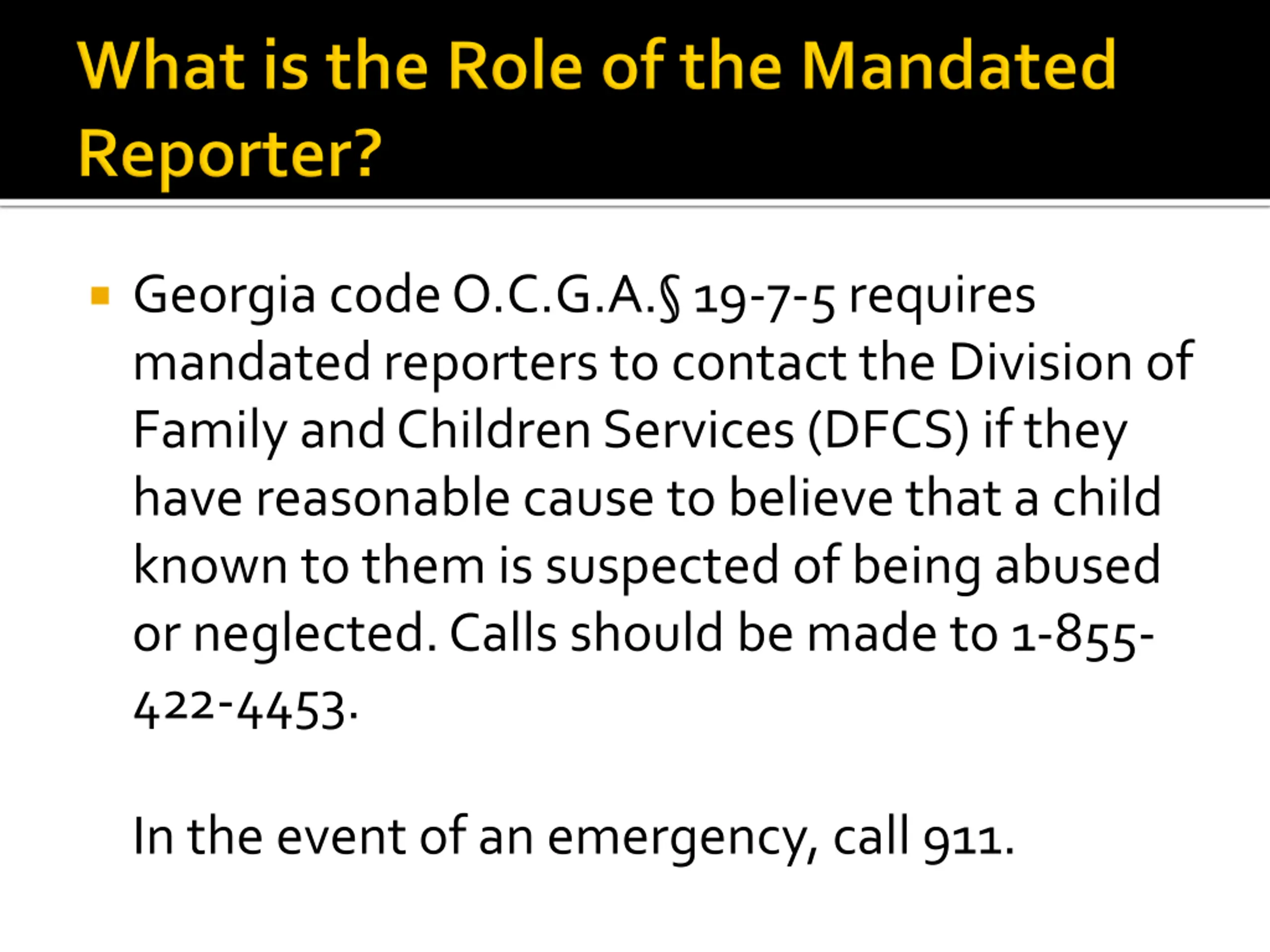 What is the Role of the Mandated Reporter?

Georgia code O.C.G.A.§ 19-7-5 requires mandated reporters to contact the Division of Family and Children Services (DFCS) if they have reasonable cause to believe that a child known to them is suspected of being abused or neglected. Calls should be made to 1-855-422-4453.

In the event of an emergency, call 911.